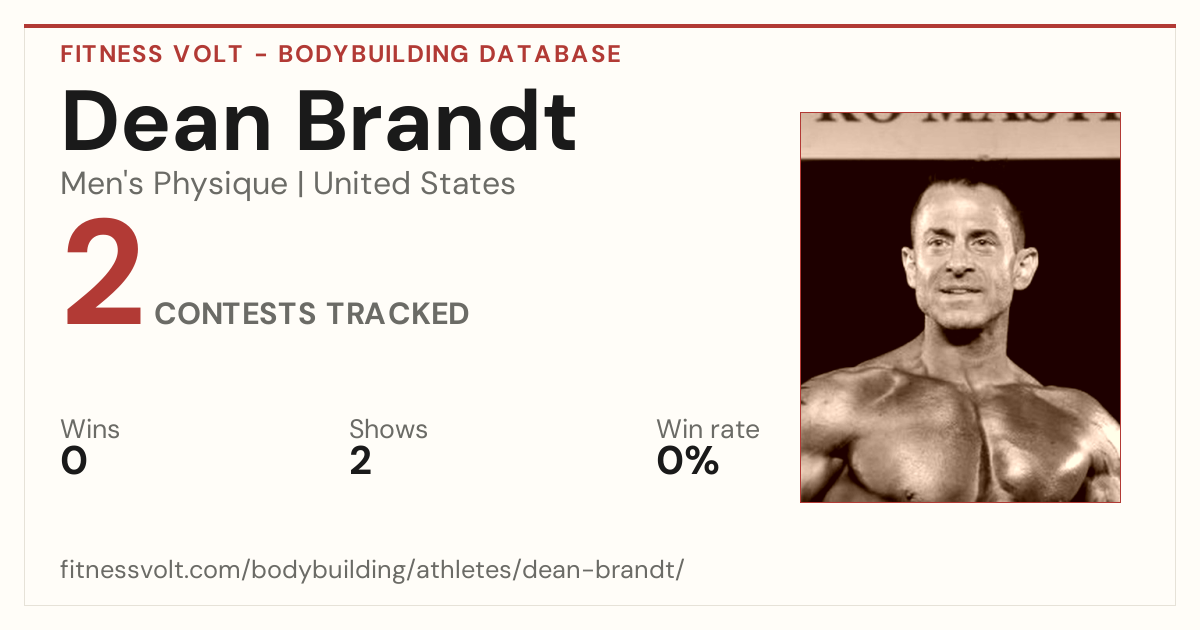 FITNESS VOLT - BODYBUILDING DATABASE

Dean Brandt

Men's Physique | United States

2 CONTESTS TRACKED

Wins
0

Shows
2

Win rate
0%

fitnessvolt.com/bodybuilding/athletes/dean-brandt/